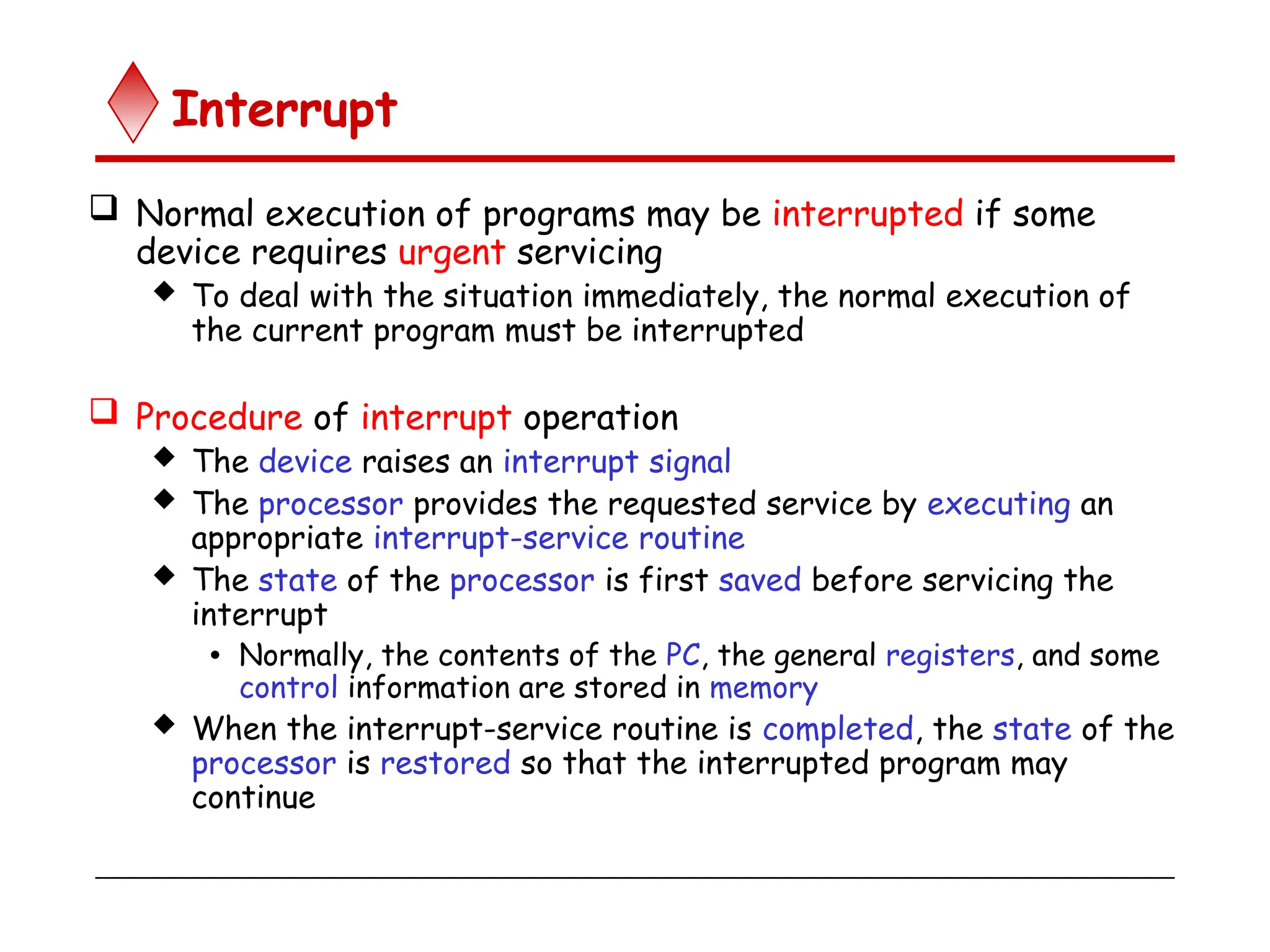 Interrupt

❑ Normal execution of programs may be interrupted if some device requires urgent servicing

◆ To deal with the situation immediately, the normal execution of the current program must be interrupted

❑ Procedure of interrupt operation

◆ The device raises an interrupt signal

◆ The processor provides the requested service by executing an appropriate interrupt-service routine

◆ The state of the processor is first saved before servicing the interrupt

• Normally, the contents of the PC, the general registers, and some control information are stored in memory

◆ When the interrupt-service routine is completed, the state of the processor is restored so that the interrupted program may continue